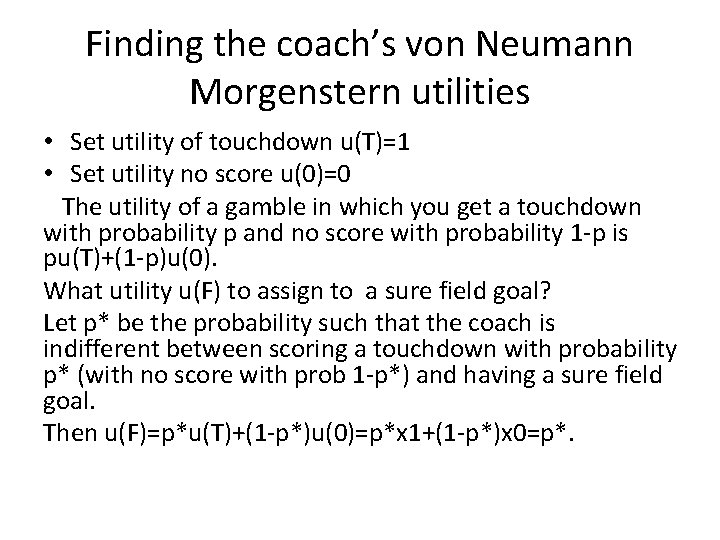 Finding the coach's von Neumann Morgenstern utilities

• Set utility of touchdown u(T)=1
• Set utility no score u(0)=0

The utility of a gamble in which you get a touchdown with probability p and no score with probability 1-p is pu(T)+(1-p)u(0).

What utility u(F) to assign to a sure field goal?

Let p* be the probability such that the coach is indifferent between scoring a touchdown with probability p* (with no score with prob 1-p*) and having a sure field goal.

Then u(F)=p*u(T)+(1-p*)u(0)=p*x1+(1-p*)x0=p*.